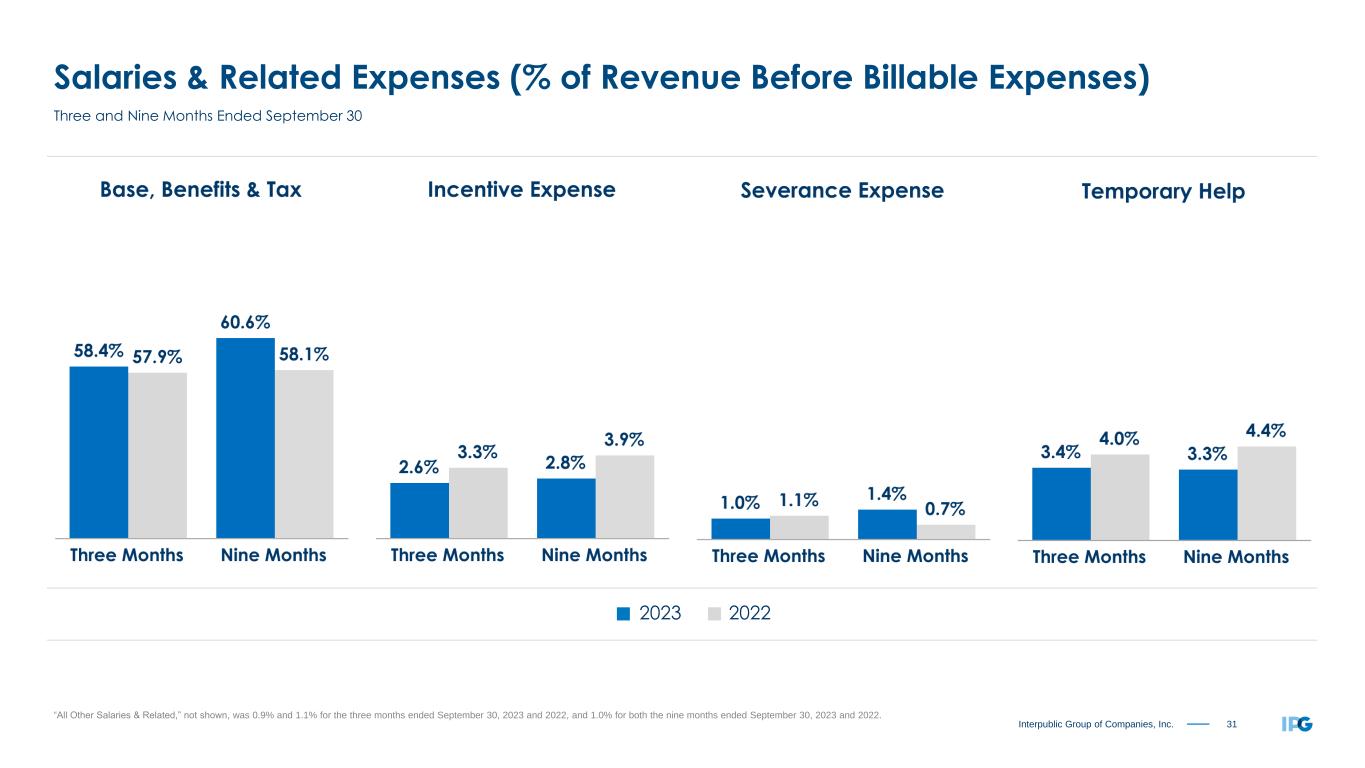 Salaries & Related Expenses (% of Revenue Before Billable Expenses)

Three and Nine Months Ended September 30

Base, Benefits & Tax

58.4% 57.9% 60.6% 58.1%

Three Months Nine Months

Incentive Expense

2.6% 3.3% 2.8% 3.9%

Three Months Nine Months

Severance Expense

1.0% 1.1% 1.4% 0.7%

Three Months Nine Months

Temporary Help

3.4% 4.0% 3.3% 4.4%

Three Months Nine Months

2023 2022

"All Other Salaries & Related," not shown, was 0.9% and 1.1% for the three months ended September 30, 2023 and 2022, and 1.0% for both the nine months ended September 30, 2023 and 2022.

Interpublic Group of Companies, Inc. 31

IPG